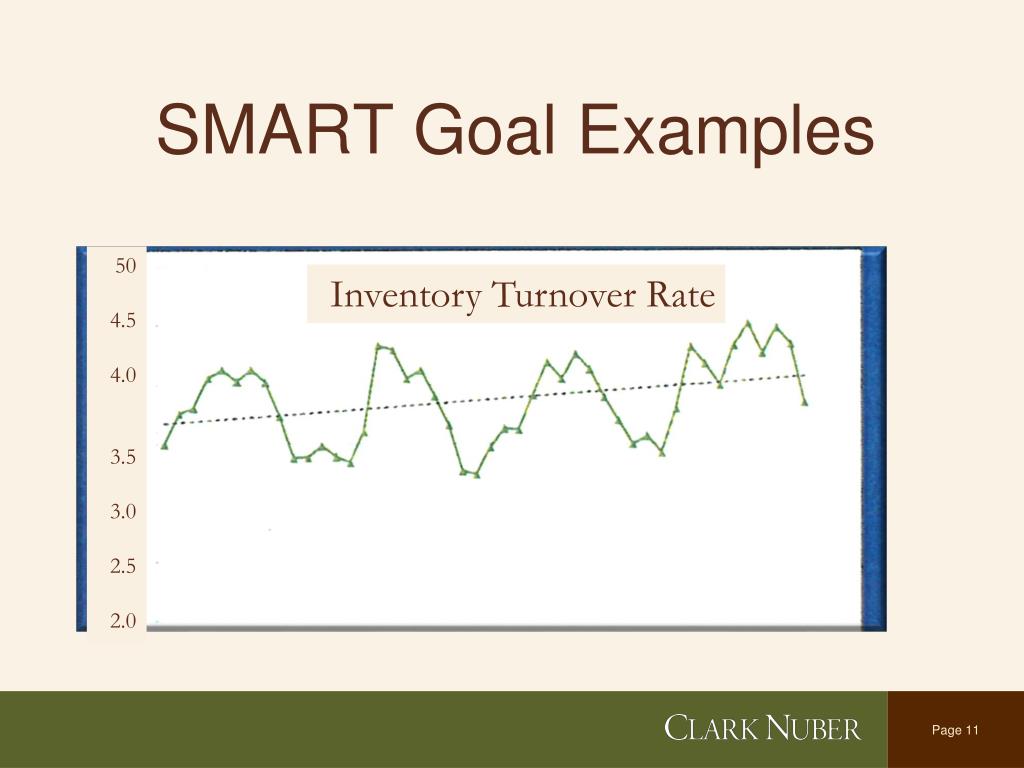 SMART Goal Examples

Inventory Turnover Rate

50
4.5
4.0
3.5
3.0
2.5
2.0

CLARK NUBER

Page 11